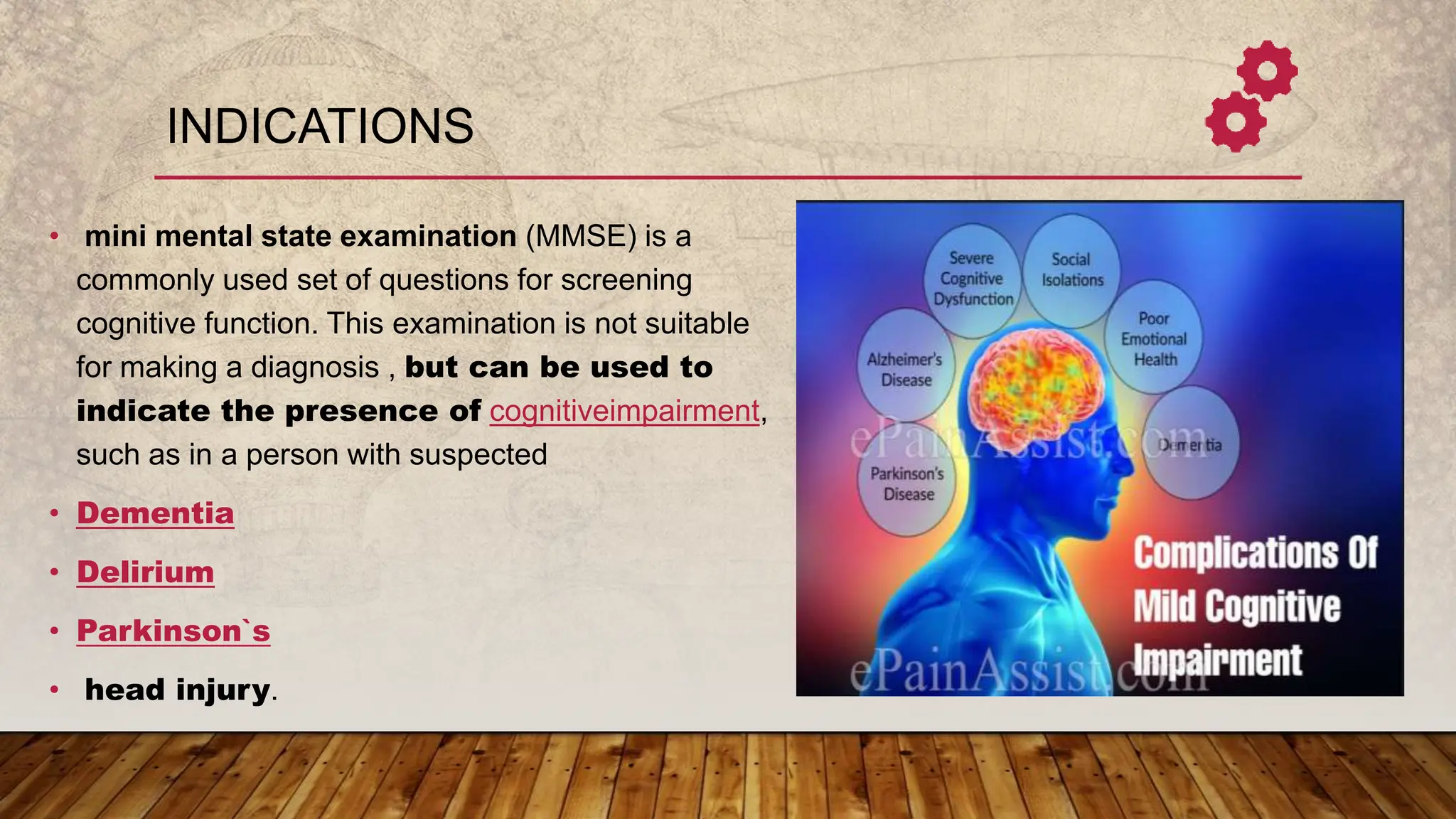 INDICATIONS

• mini mental state examination (MMSE) is a commonly used set of questions for screening cognitive function. This examination is not suitable for making a diagnosis , but can be used to indicate the presence of cognitiveimpairment, such as in a person with suspected

• Dementia

• Delirium

• Parkinson`s

• head injury.

Severe Cognitive Dysfunction

Social Isolations

Poor Emotional Health

Alzheimer's Disease

Dementia

Parkinson's Disease

ePainAssist.com

Complications Of Mild Cognitive Impairment

ePainAssist.com